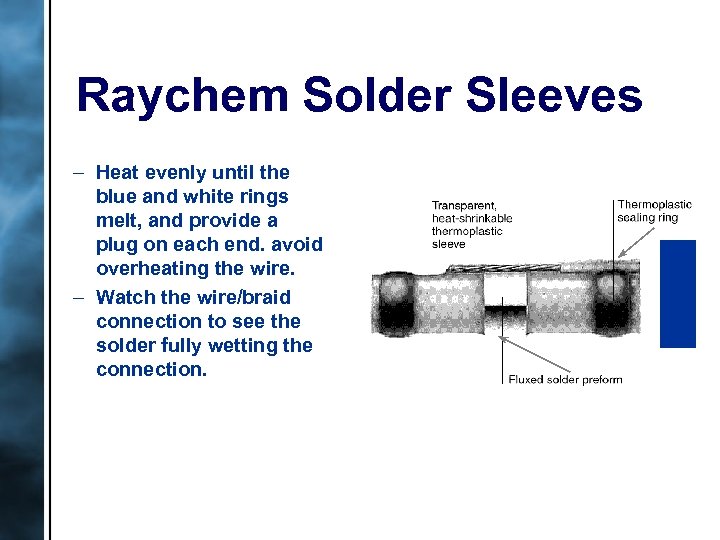 Raychem Solder Sleeves

– Heat evenly until the blue and white rings melt, and provide a plug on each end. avoid overheating the wire.
– Watch the wire/braid connection to see the solder fully wetting the connection.

Transparent, heat-shrinkable thermoplastic sleeve

Thermoplastic sealing ring

Fluxed solder preform